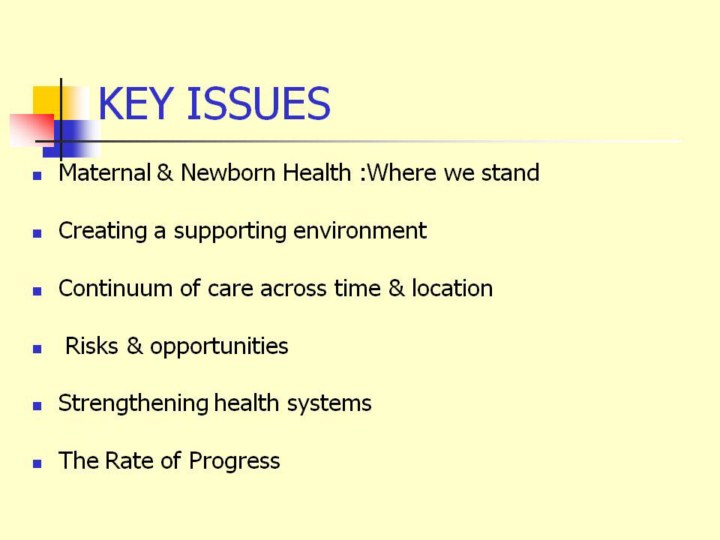 KEY ISSUES

- Maternal & Newborn Health :Where we stand
- Creating a supporting environment
- Continuum of care across time & location
- Risks & opportunities
- Strengthening health systems
- The Rate of Progress